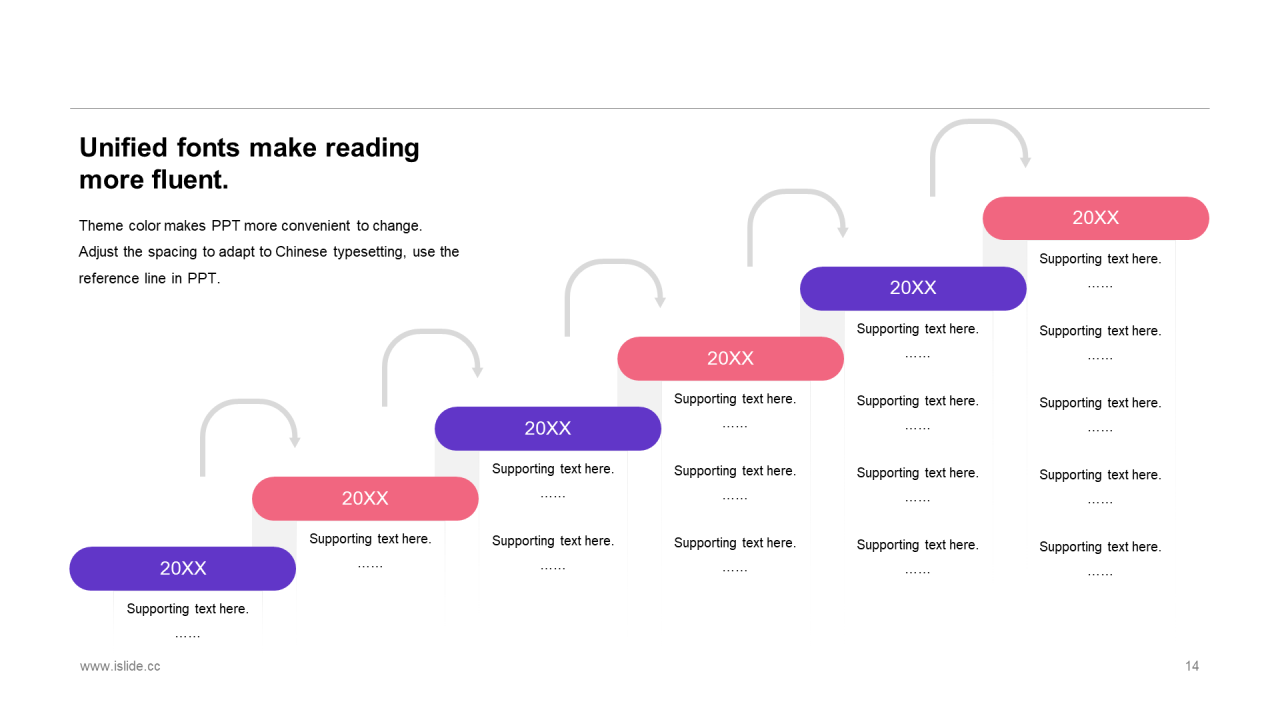 Unified fonts make reading more fluent.

Theme color makes PPT more convenient to change. Adjust the spacing to adapt to Chinese typesetting, use the reference line in PPT.

20XX

Supporting text here.
……

20XX

Supporting text here.
……

20XX

Supporting text here.
……

Supporting text here.
……

20XX

Supporting text here.
……

Supporting text here.
……

Supporting text here.
……

20XX

Supporting text here.
……

Supporting text here.
……

Supporting text here.
……

Supporting text here.
……

20XX

Supporting text here.
……

Supporting text here.
……

Supporting text here.
……

Supporting text here.
……

Supporting text here.
……

www.islide.cc

14